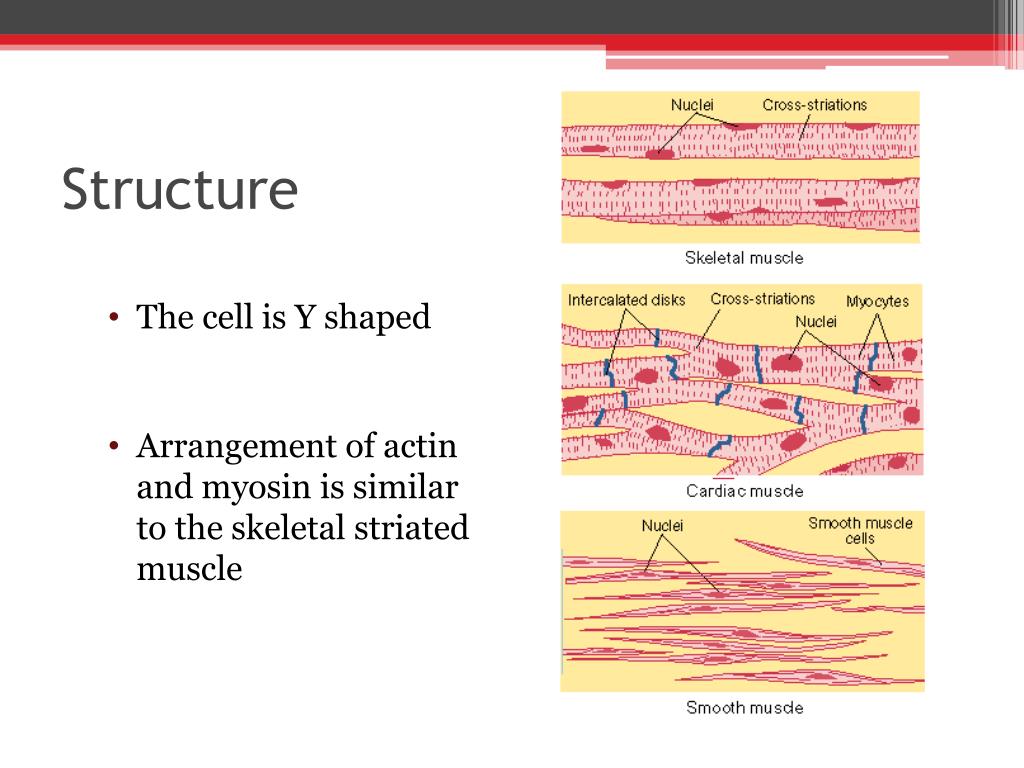 Structure

• The cell is Y shaped

• Arrangement of actin and myosin is similar to the skeletal striated muscle

Nuclei
Cross-striations
Skeletal muscle

Intercalated disks
Cross-striations
Myocytes
Nuclei
Cardiac muscle

Nuclei
Smooth muscle cells
Smooth muscle